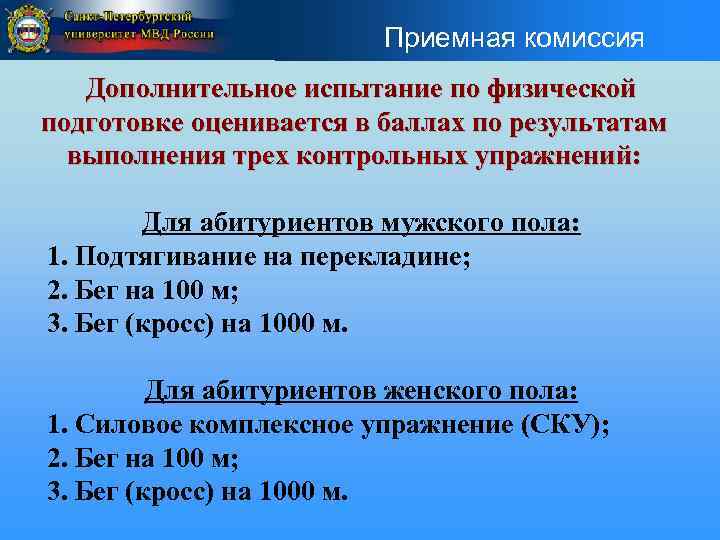 Санкт-Петербургский университет МВД России

Приемная комиссия

Дополнительное испытание по физической подготовке оценивается в баллах по результатам выполнения трех контрольных упражнений:

Для абитуриентов мужского пола:
1. Подтягивание на перекладине;
2. Бег на 100 м;
3. Бег (кросс) на 1000 м.

Для абитуриентов женского пола:
1. Силовое комплексное упражнение (СКУ);
2. Бег на 100 м;
3. Бег (кросс) на 1000 м.